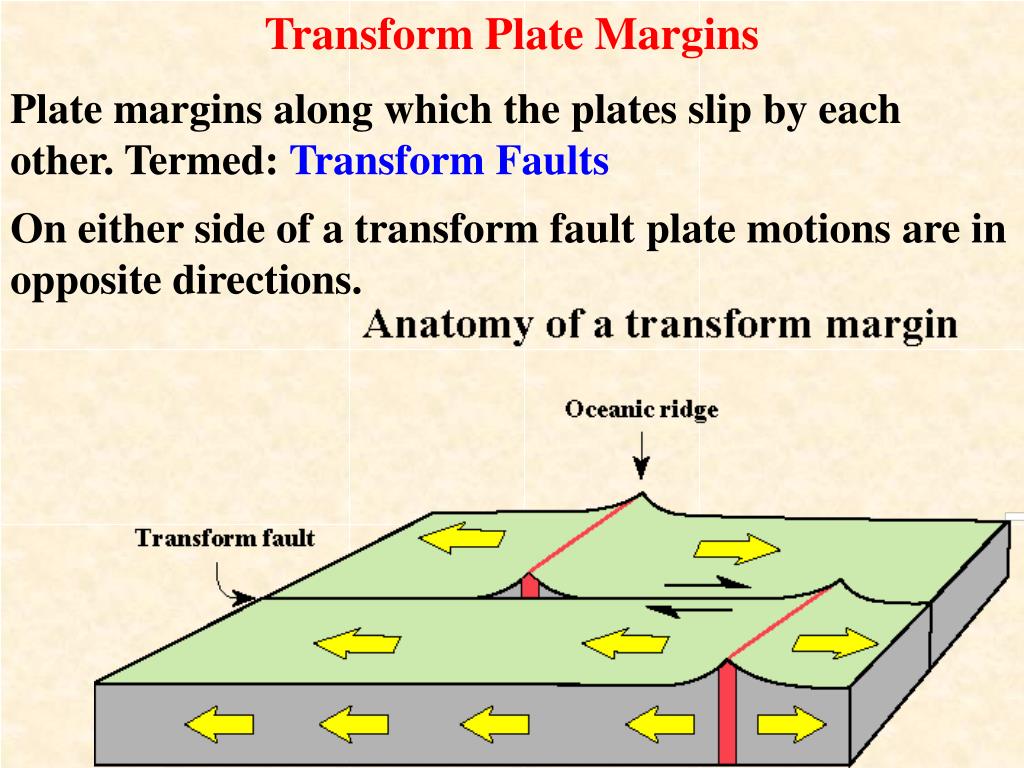 Transform Plate Margins

Plate margins along which the plates slip by each other. Termed: Transform Faults

On either side of a transform fault plate motions are in opposite directions.

Anatomy of a transform margin

Oceanic ridge

Transform fault